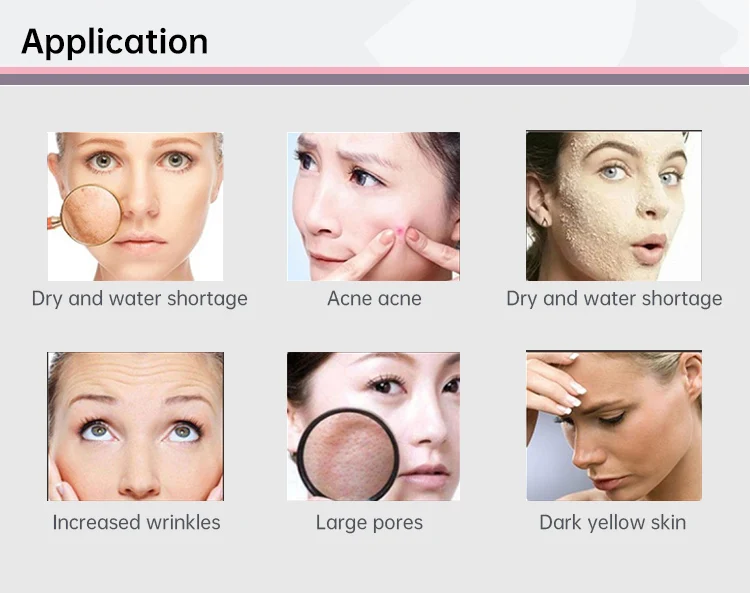 Application

Dry and water shortage

Acne acne

Dry and water shortage

Increased wrinkles

Large pores

Dark yellow skin